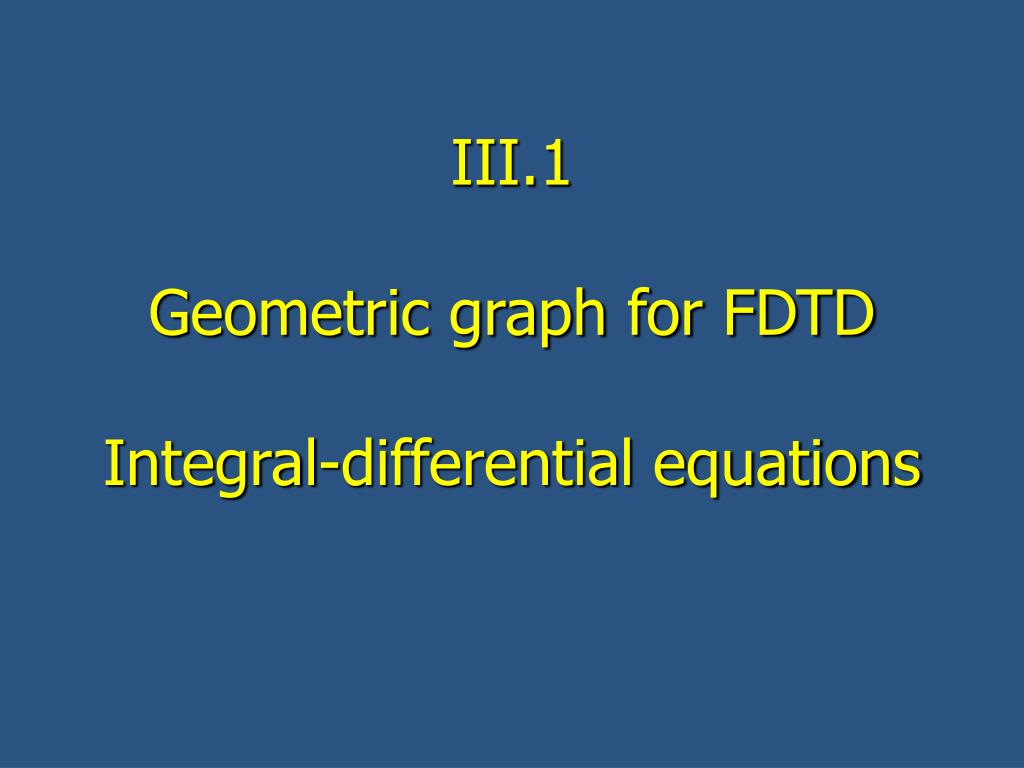 III.1

Geometric graph for FDTD

Integral-differential equations